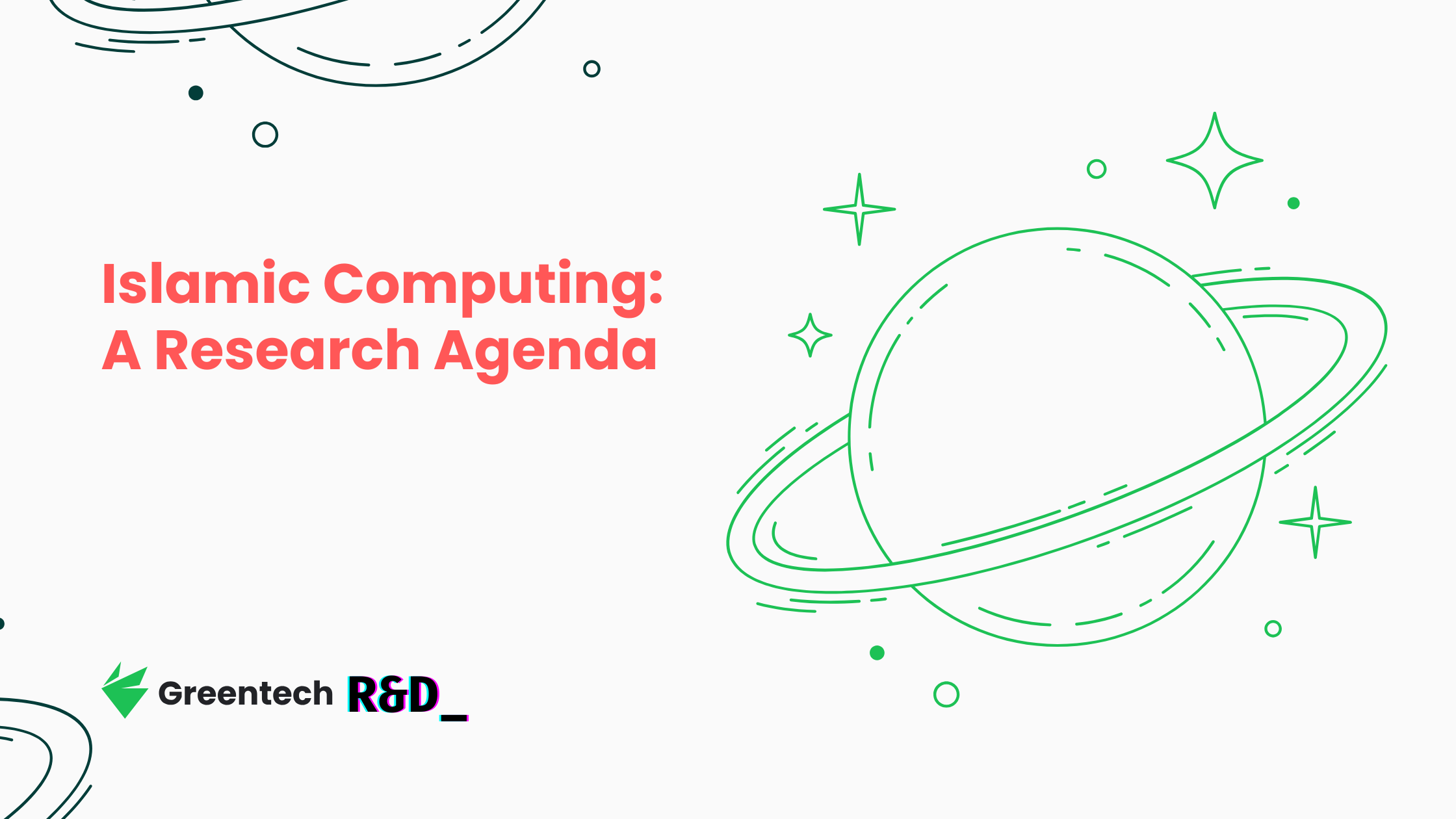 Islamic Computing:
A Research Agenda

Greentech R&D_